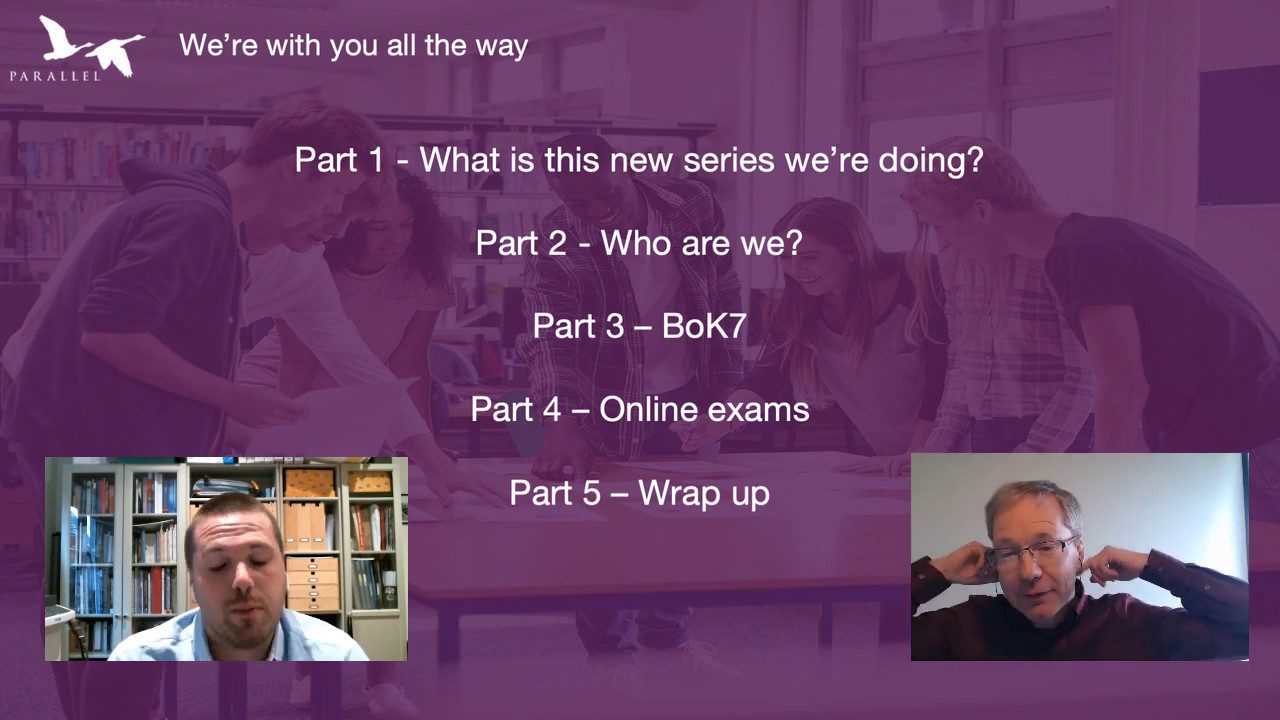 PARALLEL

We're with you all the way

Part 1 - What is this new series we're doing?

Part 2 - Who are we?

Part 3 – BoK7

Part 4 – Online exams

Part 5 – Wrap up